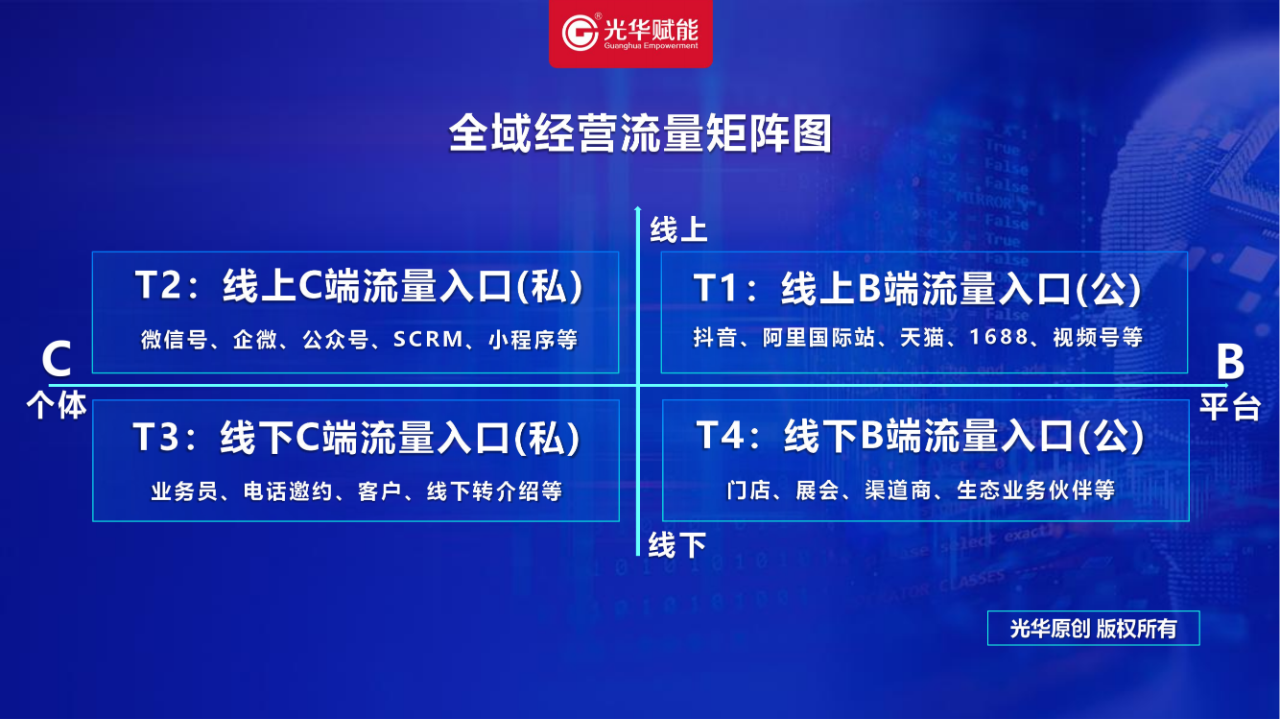 光华赋能
Guanghua Empowerment

全域经营流量矩阵图

线上

T2：线上C端流量入口(私)
微信号、企微、公众号、SCRM、小程序等

T1：线上B端流量入口(公)
抖音、阿里国际站、天猫、1688、视频号等

C
个体

B
平台

T3：线下C端流量入口(私)
业务员、电话邀约、客户、线下转介绍等

T4：线下B端流量入口(公)
门店、展会、渠道商、生态业务伙伴等

线下

光华原创 版权所有